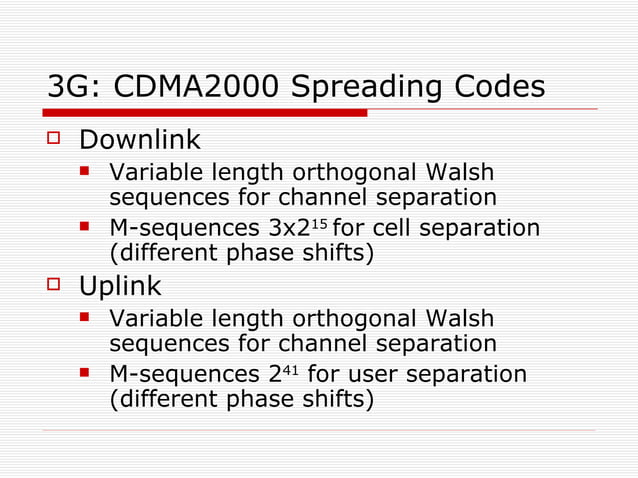 3G: CDMA2000 Spreading Codes

Downlink

Variable length orthogonal Walsh sequences for channel separation

M-sequences $3x2^{15}$ for cell separation (different phase shifts)

Uplink

Variable length orthogonal Walsh sequences for channel separation

M-sequences $2^{41}$ for user separation (different phase shifts)